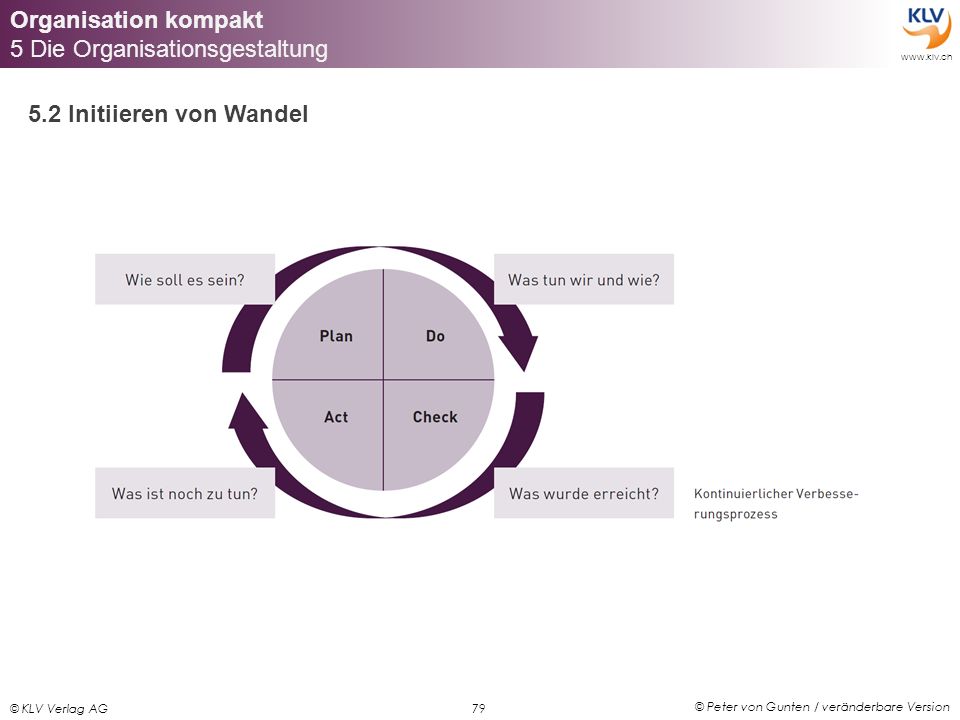 Organisation kompakt
5 Die Organisationsgestaltung

KLV
www.klv.ch

5.2 Initiieren von Wandel

Wie soll es sein?

Was tun wir und wie?

Plan

Do

Act

Check

Was ist noch zu tun?

Was wurde erreicht?

Kontinuierlicher Verbesserungsprozess

© KLV Verlag AG

79

© Peter von Gunten / veränderbare Version